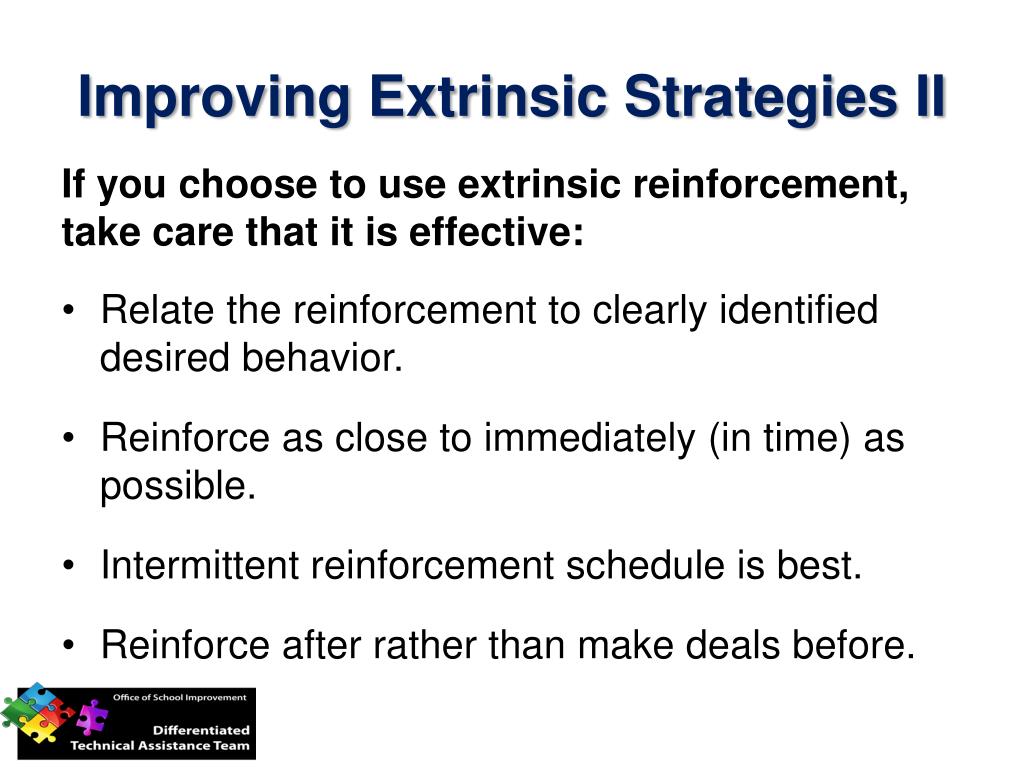 Improving Extrinsic Strategies II

If you choose to use extrinsic reinforcement, take care that it is effective:

• Relate the reinforcement to clearly identified desired behavior.

• Reinforce as close to immediately (in time) as possible.

• Intermittent reinforcement schedule is best.

• Reinforce after rather than make deals before.

Office of School Improvement
Differentiated
Technical Assistance Team